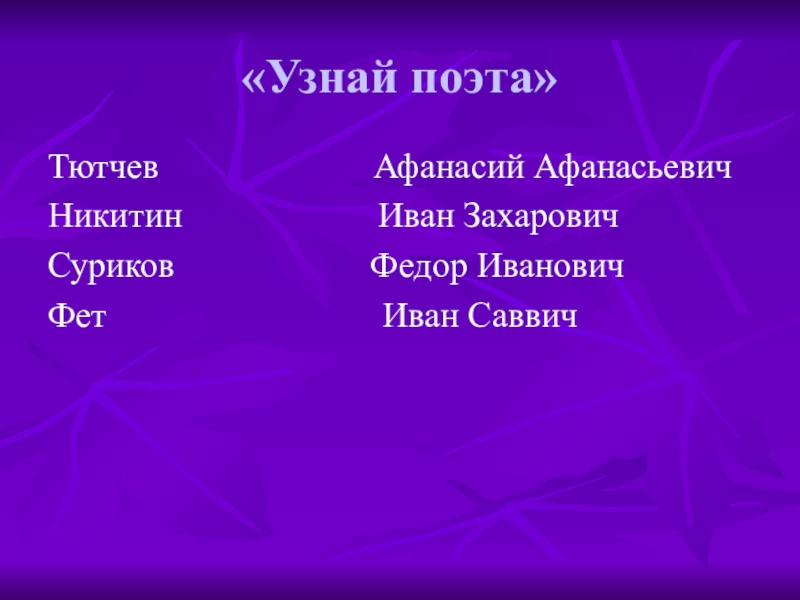 «Узнай поэта»

Тютчев Афанасий Афанасьевич
Никитин Иван Захарович
Суриков Федор Иванович
Фет Иван Саввич